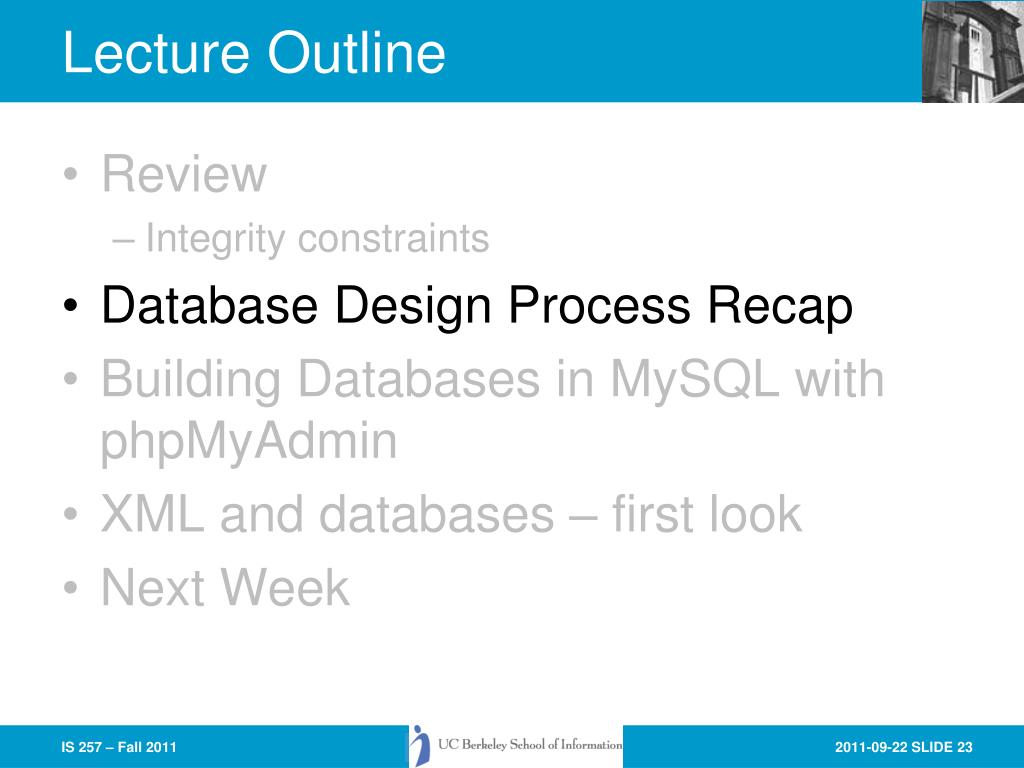 Lecture Outline

• Review
– Integrity constraints
• Database Design Process Recap
• Building Databases in MySQL with phpMyAdmin
• XML and databases – first look
• Next Week

IS 257 – Fall 2011

UC Berkeley School of Information

2011-09-22 SLIDE 23